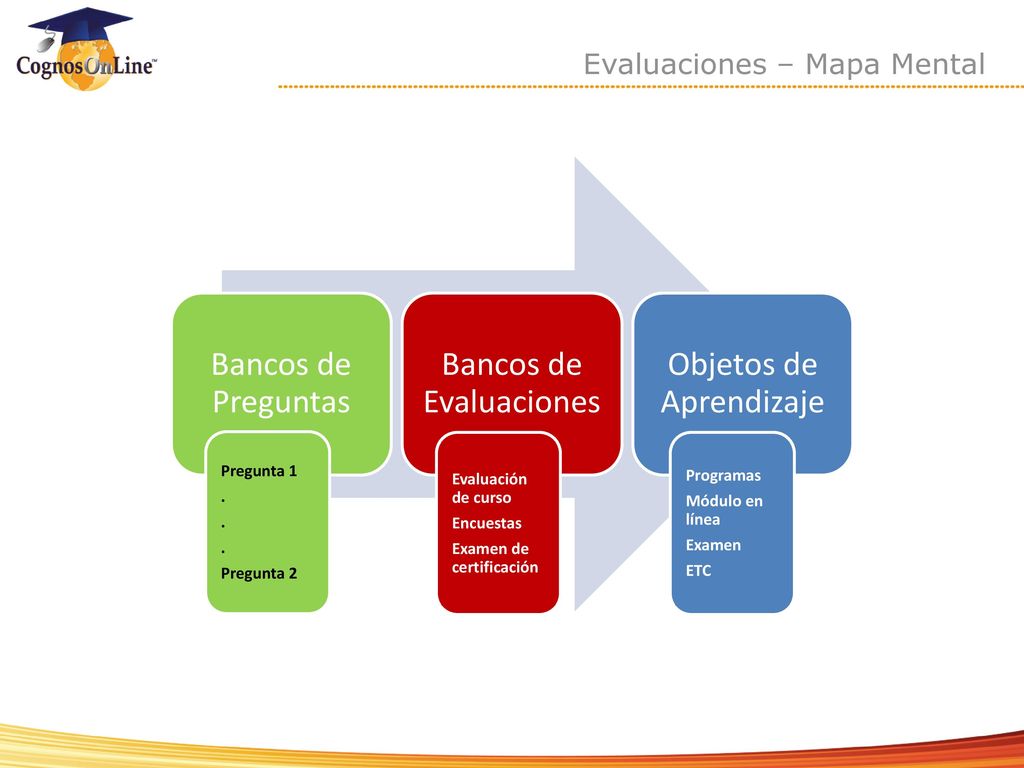 CognosOnLine™

Evaluaciones – Mapa Mental

Bancos de Preguntas

Pregunta 1
.
.
.
Pregunta 2

Bancos de Evaluaciones

Evaluación de curso
Encuestas
Examen de certificación

Objetos de Aprendizaje

Programas
Módulo en línea
Examen
ETC